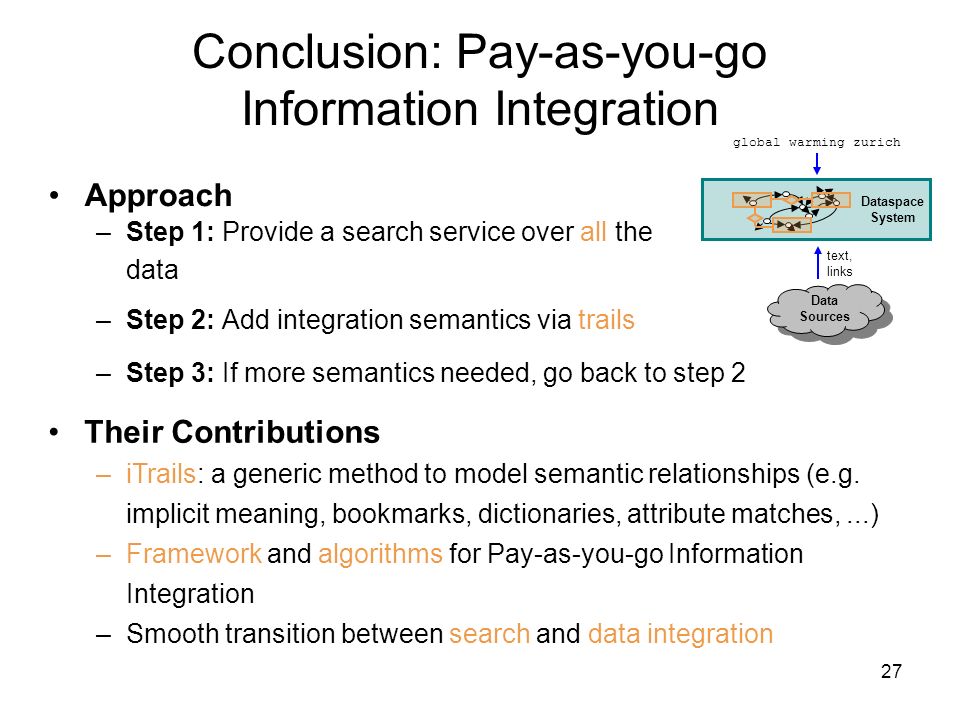 Conclusion: Pay-as-you-go Information Integration

global warming zurich

Dataspace System

text, links

Data Sources

• Approach
– Step 1: Provide a search service over all the data
– Step 2: Add integration semantics via trails
– Step 3: If more semantics needed, go back to step 2

• Their Contributions
– iTrails: a generic method to model semantic relationships (e.g. implicit meaning, bookmarks, dictionaries, attribute matches, ...)
– Framework and algorithms for Pay-as-you-go Information Integration
– Smooth transition between search and data integration

27